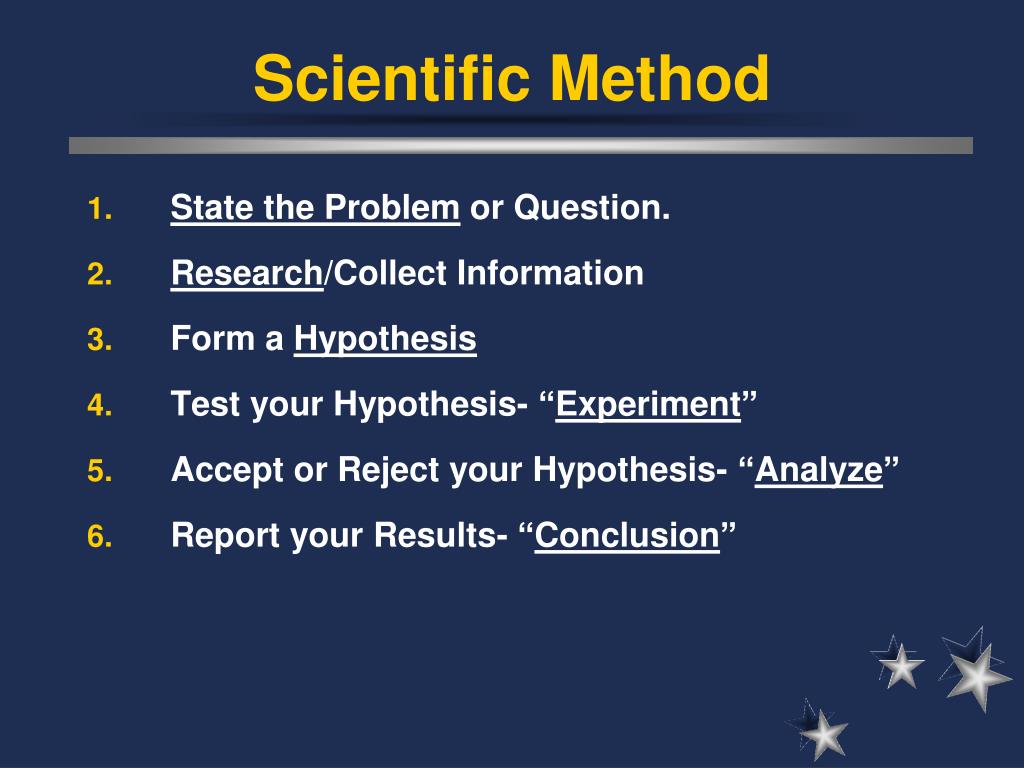 Scientific Method

1. State the Problem or Question.
2. Research/Collect Information
3. Form a Hypothesis
4. Test your Hypothesis- “Experiment”
5. Accept or Reject your Hypothesis- “Analyze”
6. Report your Results- “Conclusion”